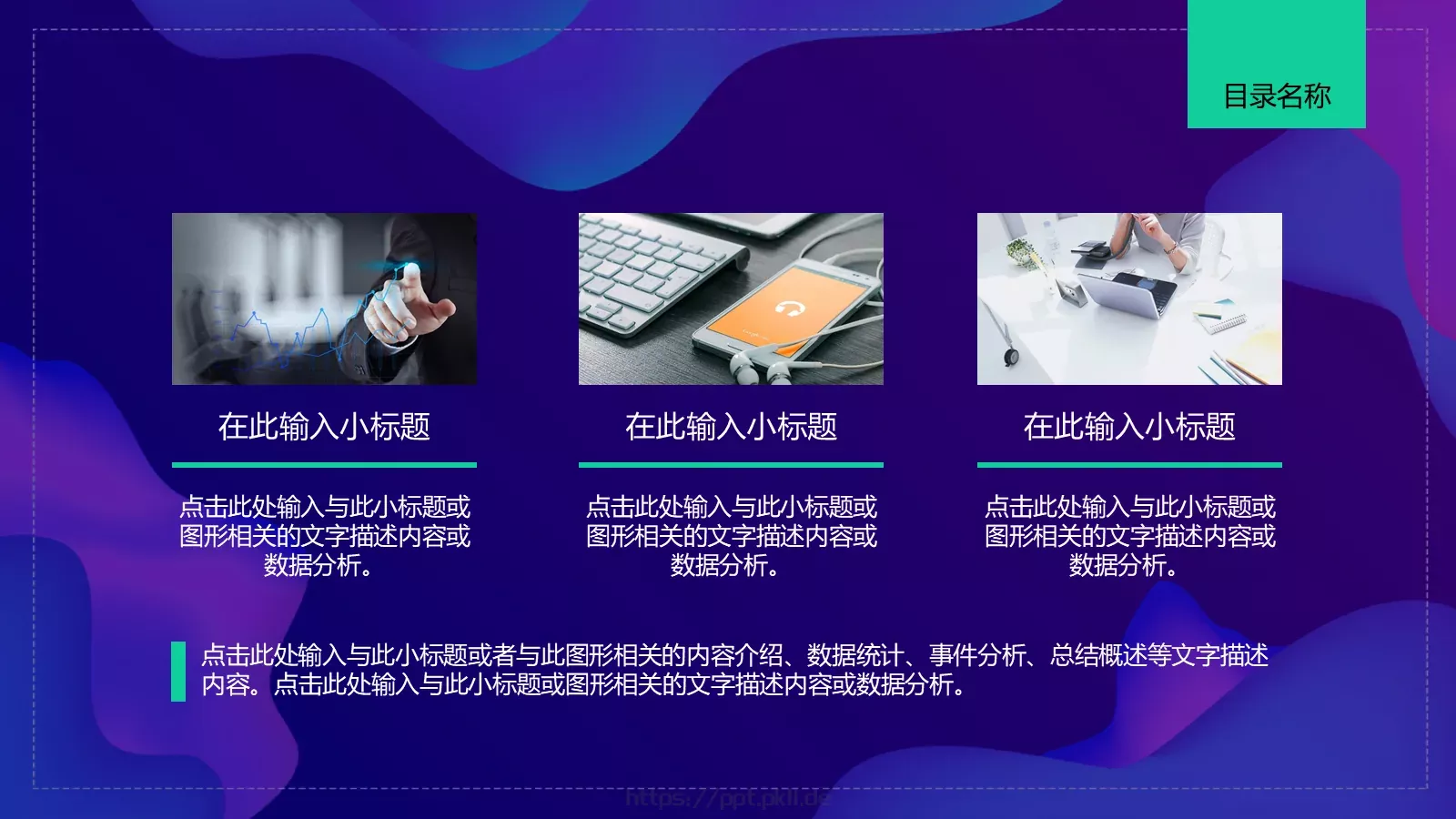 目录名称

在此输入小标题

点击此处输入与此小标题或图形相关的文字描述内容或数据分析。

在此输入小标题

点击此处输入与此小标题或图形相关的文字描述内容或数据分析。

在此输入小标题

点击此处输入与此小标题或图形相关的文字描述内容或数据分析。

点击此处输入与此小标题或者与此图形相关的内容介绍、数据统计、事件分析、总结概述等文字描述内容。点击此处输入与此小标题或图形相关的文字描述内容或数据分析。

https://ppt.pkll.de